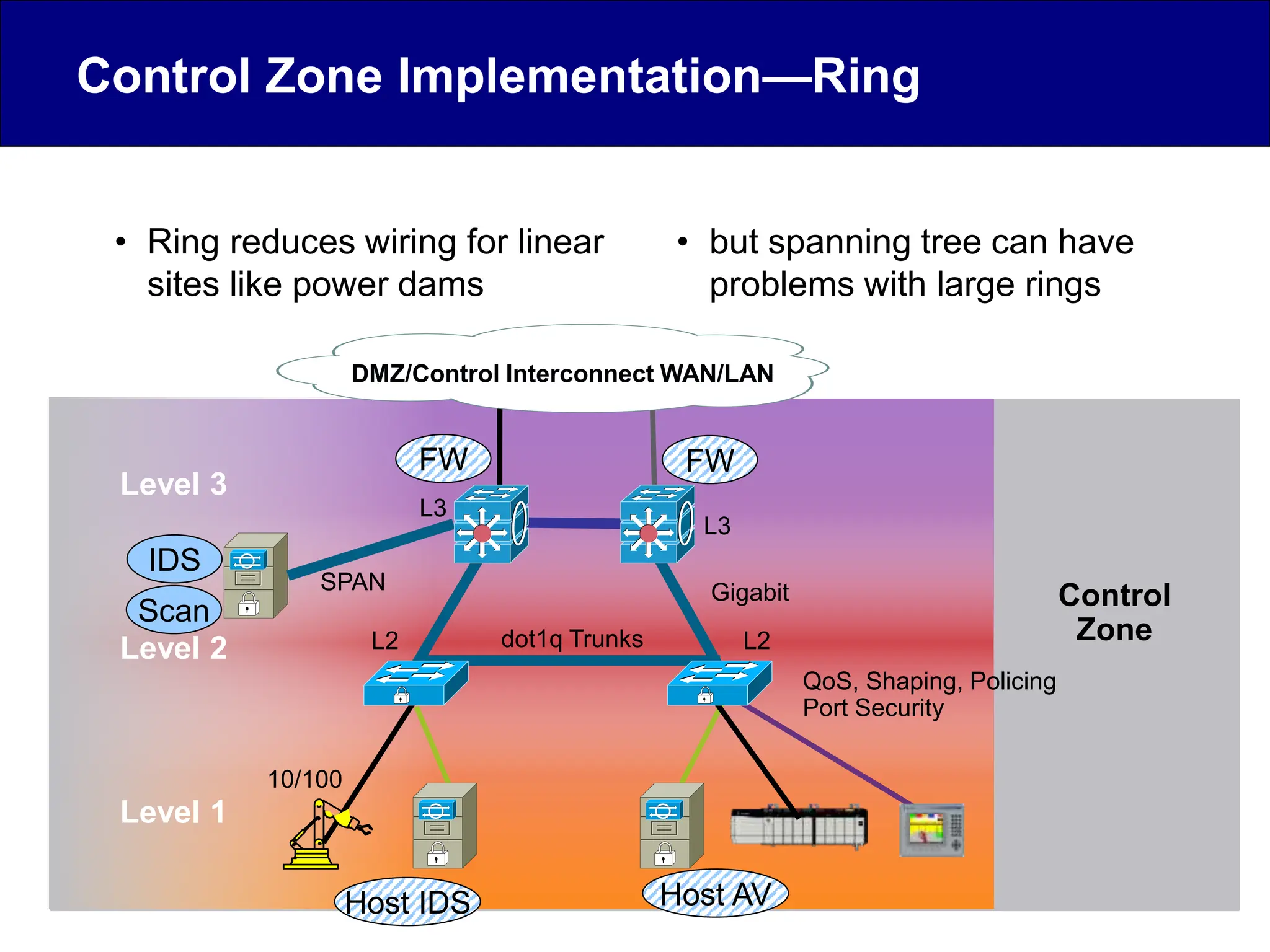 Control Zone Implementation—Ring

• Ring reduces wiring for linear sites like power dams

• but spanning tree can have problems with large rings

DMZ/Control Interconnect WAN/LAN

FW

FW

Level 3

L3

L3

IDS

Scan

SPAN

Gigabit

Control Zone

Level 2

L2

dot1q Trunks

L2

QoS, Shaping, Policing
Port Security

10/100

Level 1

Host IDS

Host AV